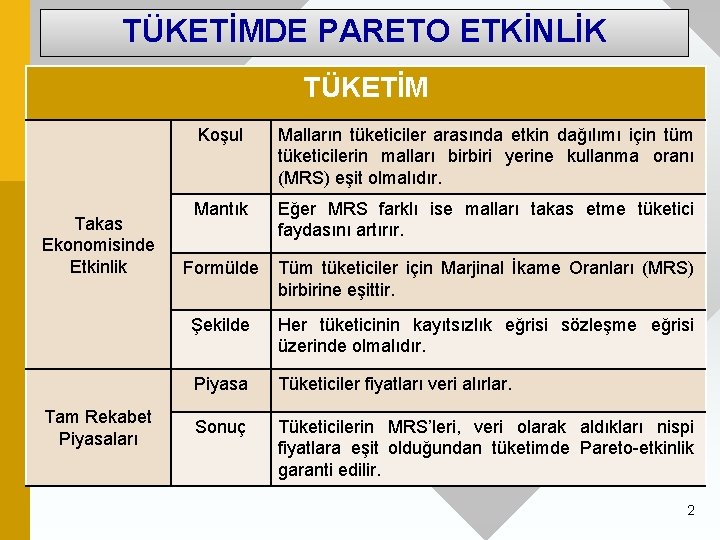 TÜKETİMDE PARETO ETKİNLİK

| TÜKETİM | | |
|---|---|---|
| Takas Ekonomisinde Etkinlik | Koşul | Malların tüketiciler arasında etkin dağılımı için tüm tüketicilerin malları birbiri yerine kullanma oranı (MRS) eşit olmalıdır. |
| | Mantık | Eğer MRS farklı ise malları takas etme tüketici faydasını artırır. |
| | Formülde | Tüm tüketiciler için Marjinal İkame Oranları (MRS) birbirine eşittir. |
| | Şekilde | Her tüketicinin kayıtsızlık eğrisi sözleşme eğrisi üzerinde olmalıdır. |
| Tam Rekabet Piyasaları | Piyasa | Tüketiciler fiyatları veri alırlar. |
| | Sonuç | Tüketicilerin MRS'leri, veri olarak aldıkları nispi fiyatlara eşit olduğundan tüketimde Pareto-etkinlik garanti edilir. |

2